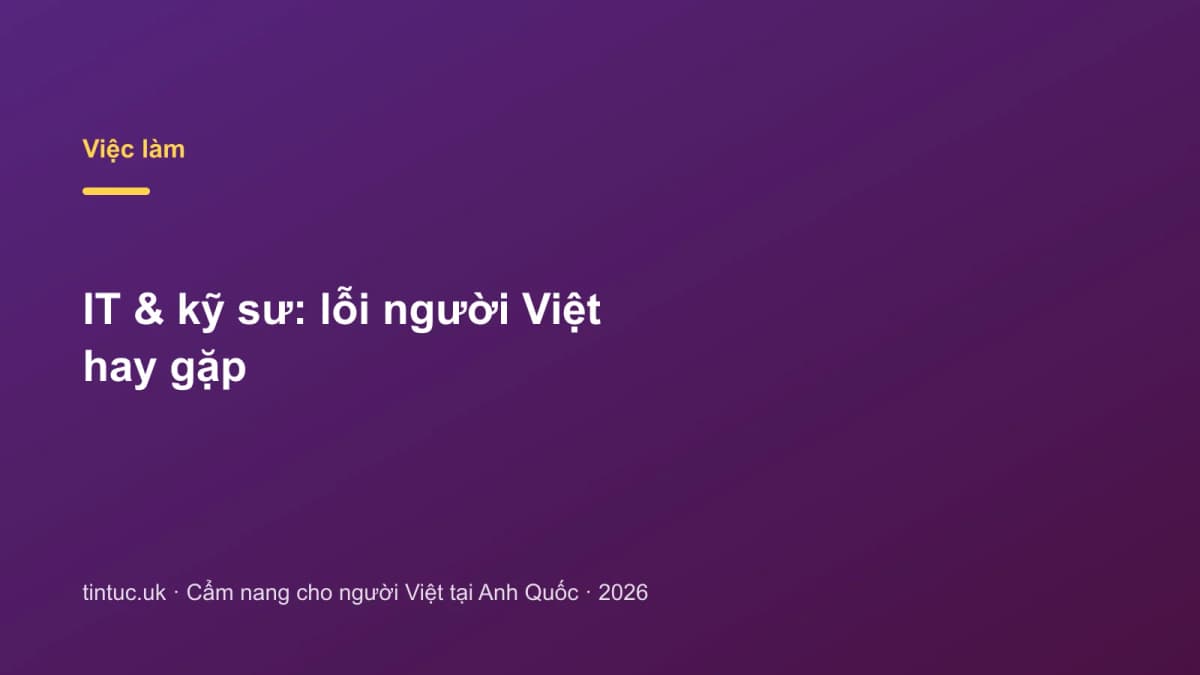 Việc làm

IT & kỹ sư: lỗi người Việt hay gặp

tintuc.uk · Cẩm nang cho người Việt tại Anh Quốc · 2026